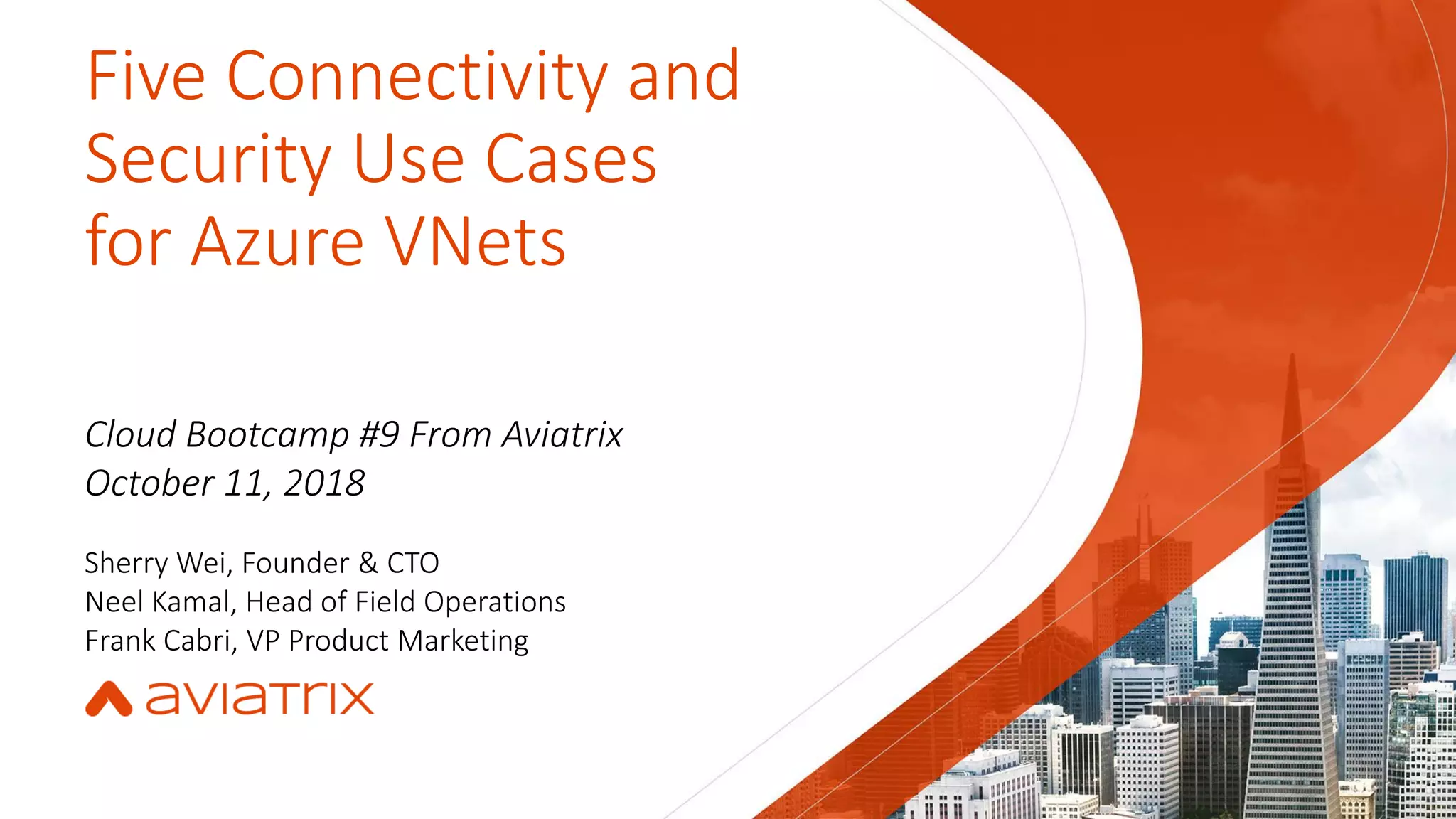 Five Connectivity and Security Use Cases for Azure VNets

Cloud Bootcamp #9 From Aviatrix
October 11, 2018

Sherry Wei, Founder & CTO
Neel Kamal, Head of Field Operations
Frank Cabri, VP Product Marketing

aviatrix